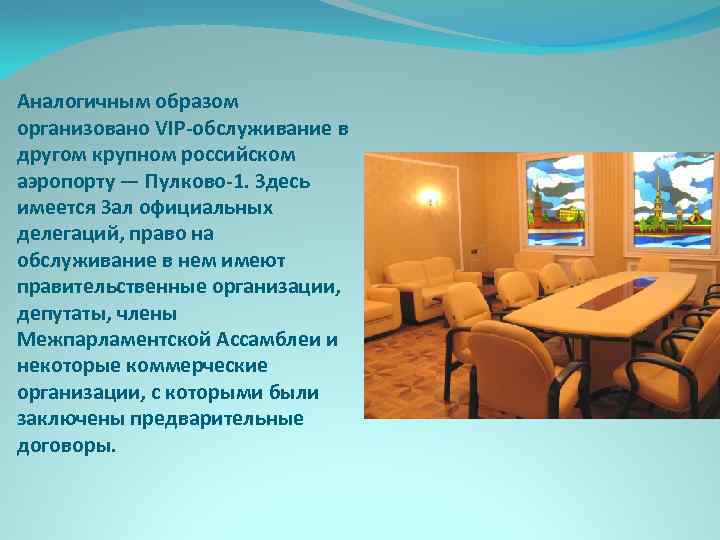 Аналогичным образом организовано VIP-обслуживание в другом крупном российском аэропорту — Пулково-1. Здесь имеется Зал официальных делегаций, право на обслуживание в нем имеют правительственные организации, депутаты, члены Межпарламентской Ассамблеи и некоторые коммерческие организации, с которыми были заключены предварительные договоры.